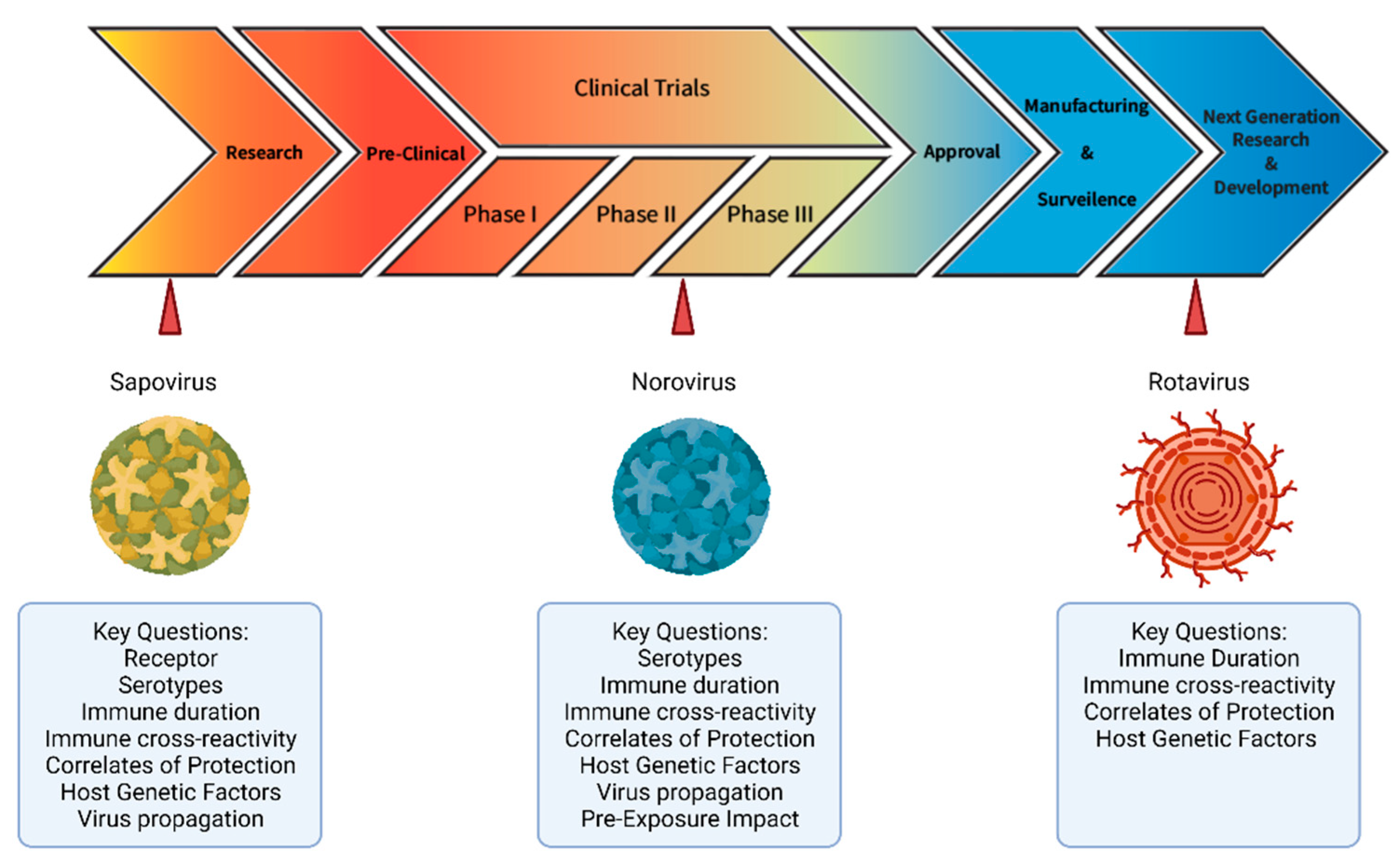 Research

Pre-Clinical

Clinical Trials

Phase I

Phase II

Phase III

Approval

Manufacturing & Surveilence

Next Generation Research & Development

Sapovirus

Norovirus

Rotavirus

Key Questions:
Receptor
Serotypes
Immune duration
Immune cross-reactivity
Correlates of Protection
Host Genetic Factors
Virus propagation

Key Questions:
Serotypes
Immune duration
Immune cross-reactivity
Correlates of Protection
Host Genetic Factors
Virus propagation
Pre-Exposure Impact

Key Questions:
Immune Duration
Immune cross-reactivity
Correlates of Protection
Host Genetic Factors